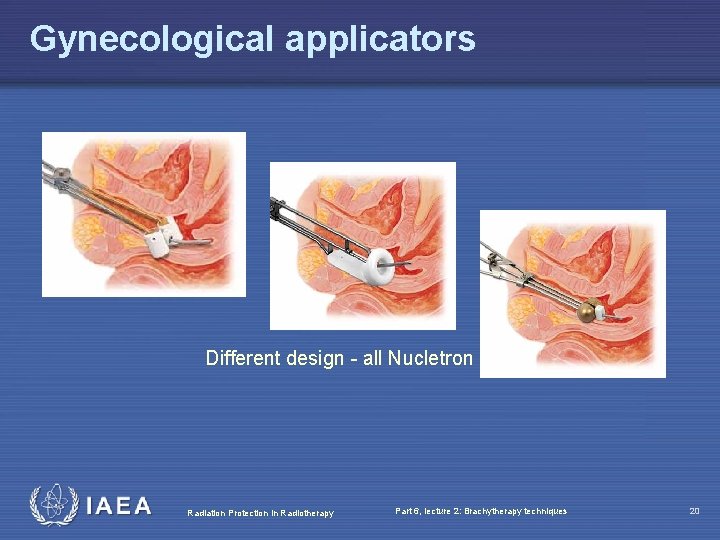 Gynecological applicators

Different design - all Nucletron

IAEA

Radiation Protection in Radiotherapy

Part 6, lecture 2: Brachytherapy techniques

20